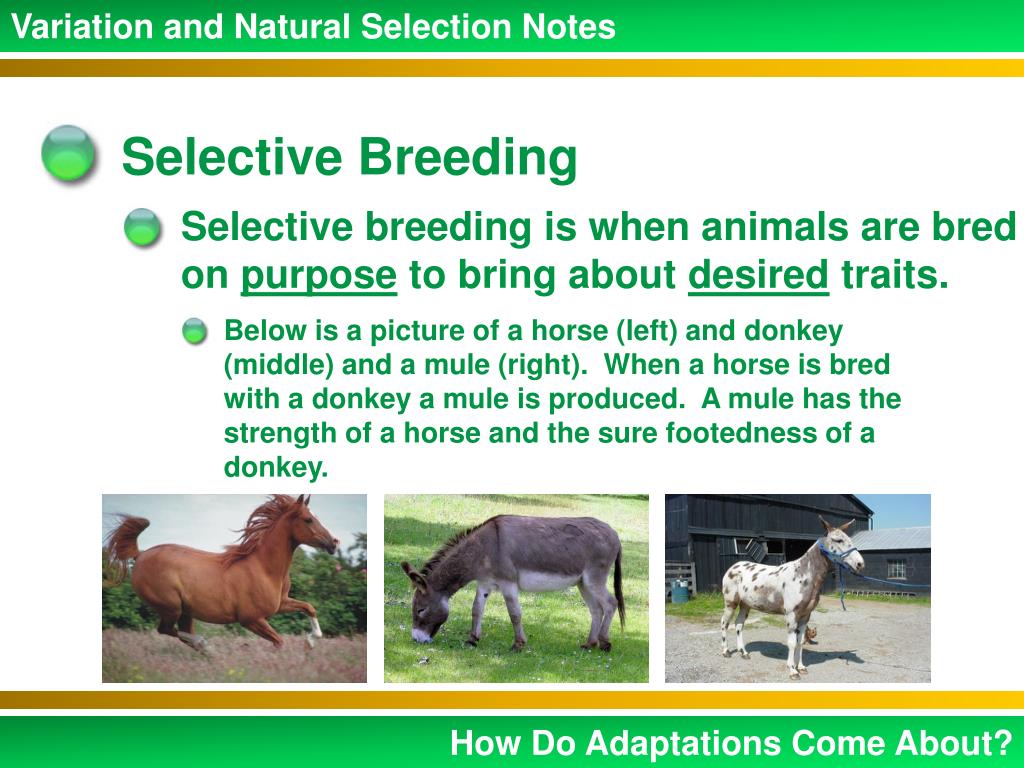 Variation and Natural Selection Notes

Selective Breeding

Selective breeding is when animals are bred on purpose to bring about desired traits.

Below is a picture of a horse (left) and donkey (middle) and a mule (right). When a horse is bred with a donkey a mule is produced. A mule has the strength of a horse and the sure footedness of a donkey.

How Do Adaptations Come About?